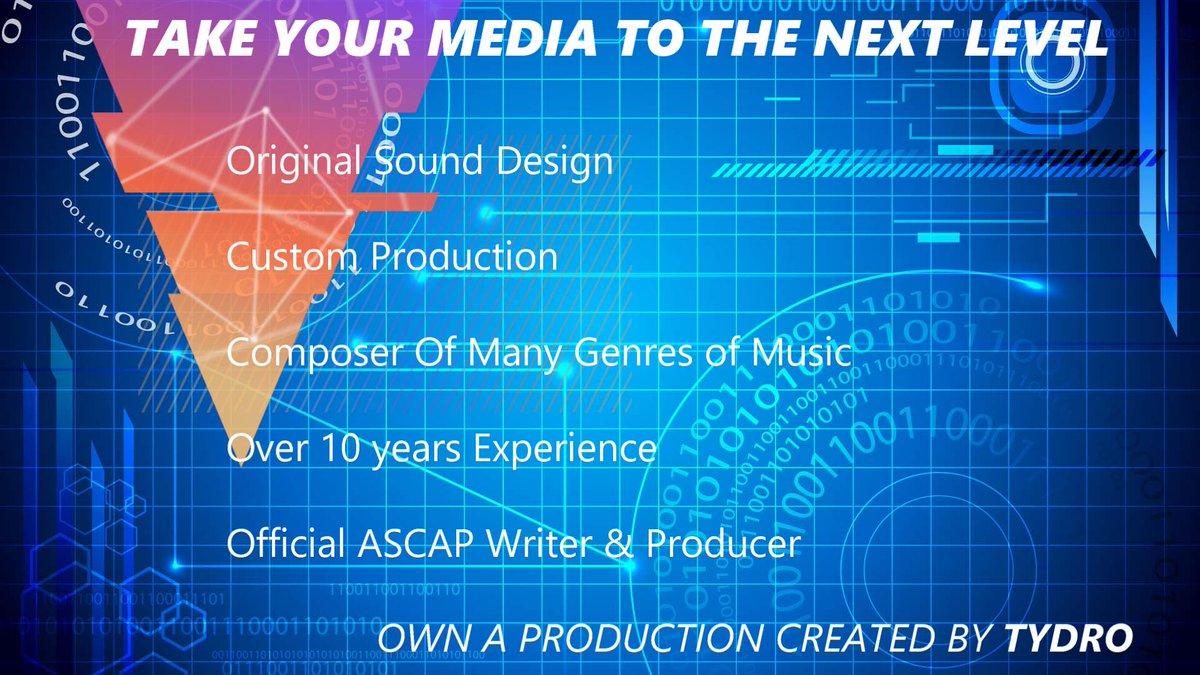 TAKE YOUR MEDIA TO THE NEXT LEVEL

Original Sound Design

Custom Production

Composer Of Many Genres of Music

Over 10 years Experience

Official ASCAP Writer & Producer

OWN A PRODUCTION CREATED BY TYDRO